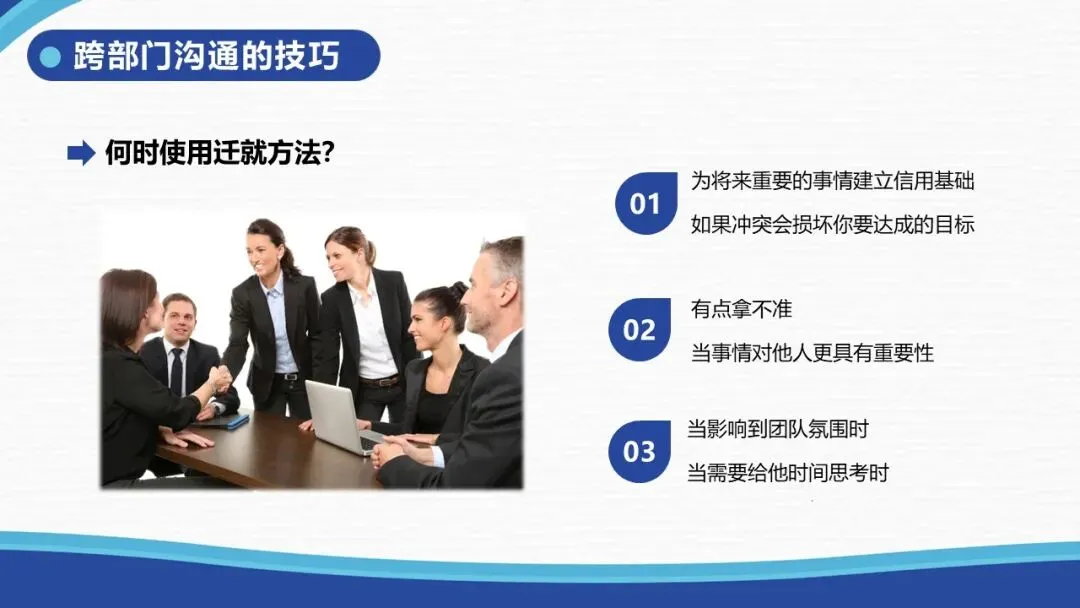 跨部门沟通的技巧

何时使用迁就方法?

01
为将来重要的事情建立信用基础
如果冲突会损坏你要达成的目标

02
有点拿不准
当事情对他人更具有重要性

03
当影响到团队氛围时
当需要给他时间思考时